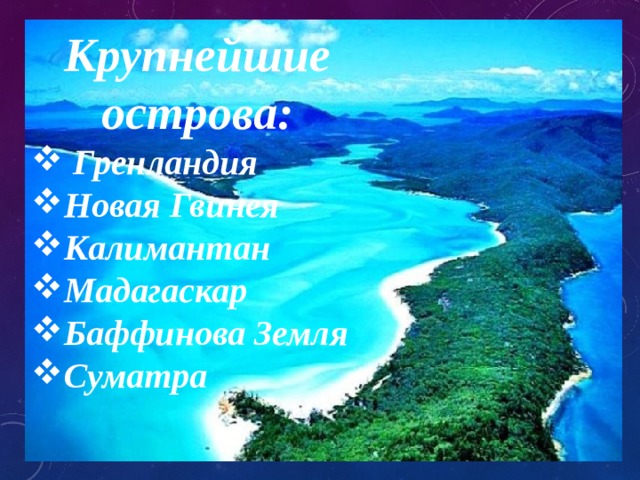 Крупнейшие острова:

❖ Гренландия
❖ Новая Гвинея
❖ Калимантан
❖ Мадагаскар
❖ Баффинова Земля
❖ Суматра